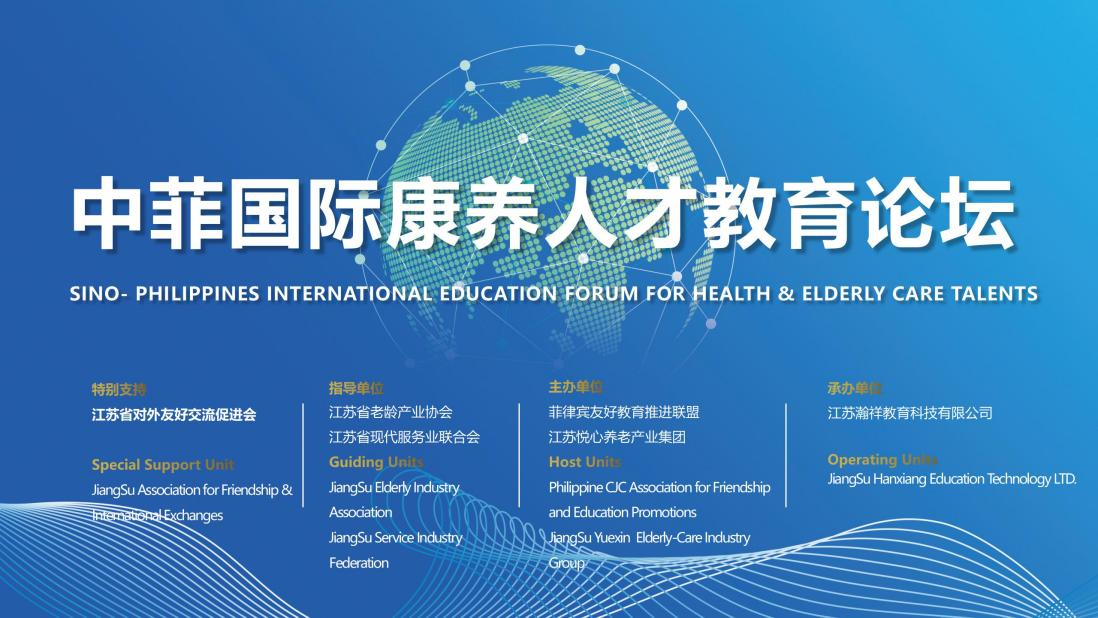 中菲国际康养人才教育论坛

SINO- PHILIPPINES INTERNATIONAL EDUCATION FORUM FOR HEALTH & ELDERLY CARE TALENTS

特别支持
江苏省对外友好交流促进会

Special Support Unit
JiangSu Association for Friendship & International Exchanges

指导单位
江苏省老龄产业协会
江苏省现代服务业联合会
Guiding Units
JiangSu Elderly Industry Association
JiangSu Service Industry Federation

主办单位
菲律宾友好教育推进联盟
江苏悦心养老产业集团
Host Units
Philippine CJC Association for Friendship and Education Promotions
JiangSu Yuexin Elderly-Care Industry Group

承办单位
江苏瀚祥教育科技有限公司

Operating Units
JiangSu Hanxiang Education Technology LTD.